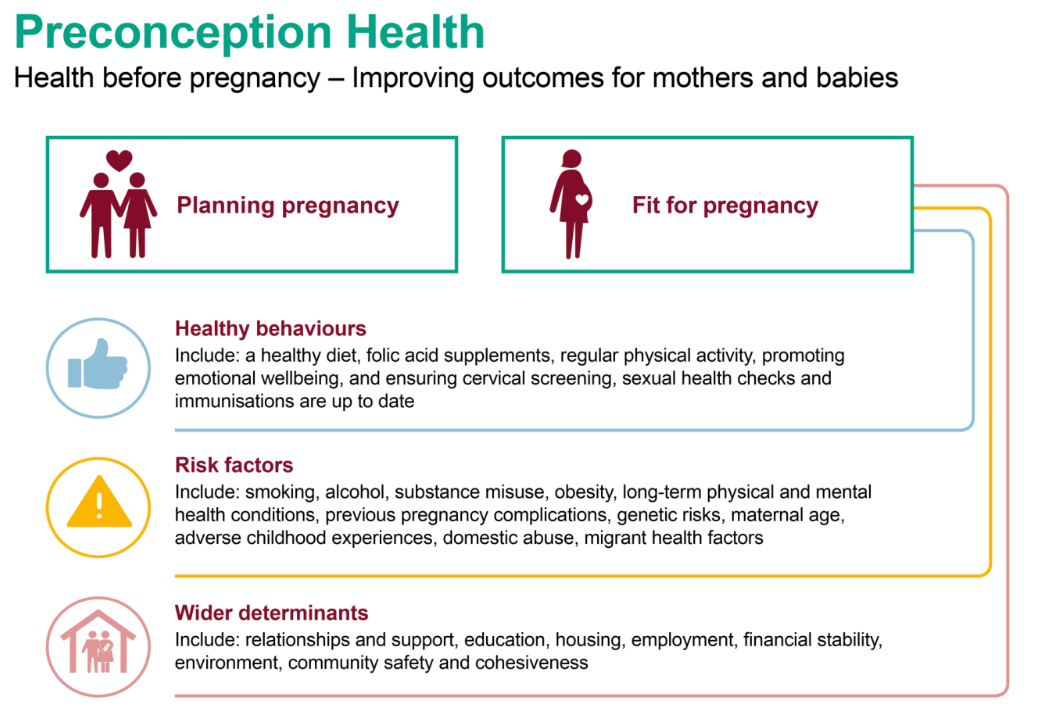 Preconception Health

Health before pregnancy – Improving outcomes for mothers and babies

Planning pregnancy

Fit for pregnancy

Healthy behaviours

Include: a healthy diet, folic acid supplements, regular physical activity, promoting emotional wellbeing, and ensuring cervical screening, sexual health checks and immunisations are up to date

Risk factors

Include: smoking, alcohol, substance misuse, obesity, long-term physical and mental health conditions, previous pregnancy complications, genetic risks, maternal age, adverse childhood experiences, domestic abuse, migrant health factors

Wider determinants

Include: relationships and support, education, housing, employment, financial stability, environment, community safety and cohesiveness